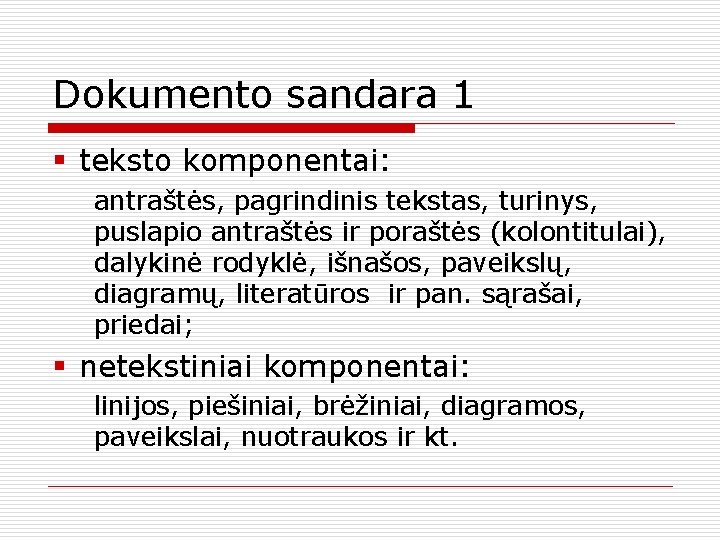 Dokumento sandara 1

▪ teksto komponentai:

antraštės, pagrindinis tekstas, turinys, puslapio antraštės ir poraštės (kolontitulai), dalykinė rodyklė, išnašos, paveikslų, diagramų, literatūros ir pan. sąrašai, priedai;

▪ netekstiniai komponentai:

linijos, piešiniai, brėžiniai, diagramos, paveikslai, nuotraukos ir kt.